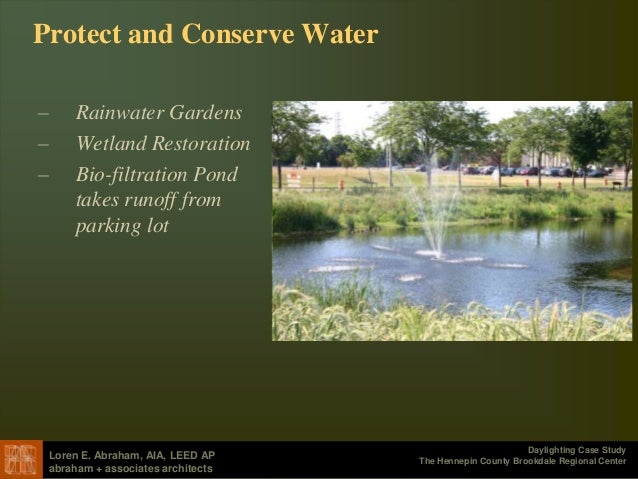 Protect and Conserve Water

– Rainwater Gardens
– Wetland Restoration
– Bio-filtration Pond takes runoff from parking lot

Loren E. Abraham, AIA, LEED AP
abraham + associates architects

Daylighting Case Study
The Hennepin County Brookdale Regional Center